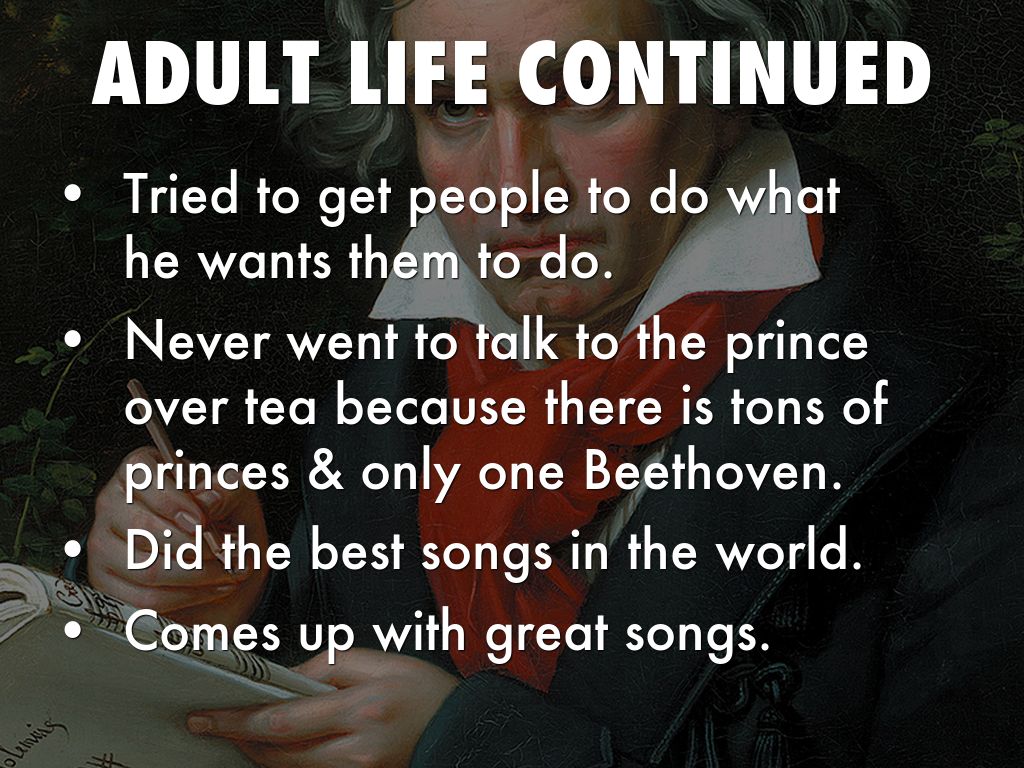 ADULT LIFE CONTINUED

• Tried to get people to do what he wants them to do.
• Never went to talk to the prince over tea because there is tons of princes & only one Beethoven.
• Did the best songs in the world.
• Comes up with great songs.